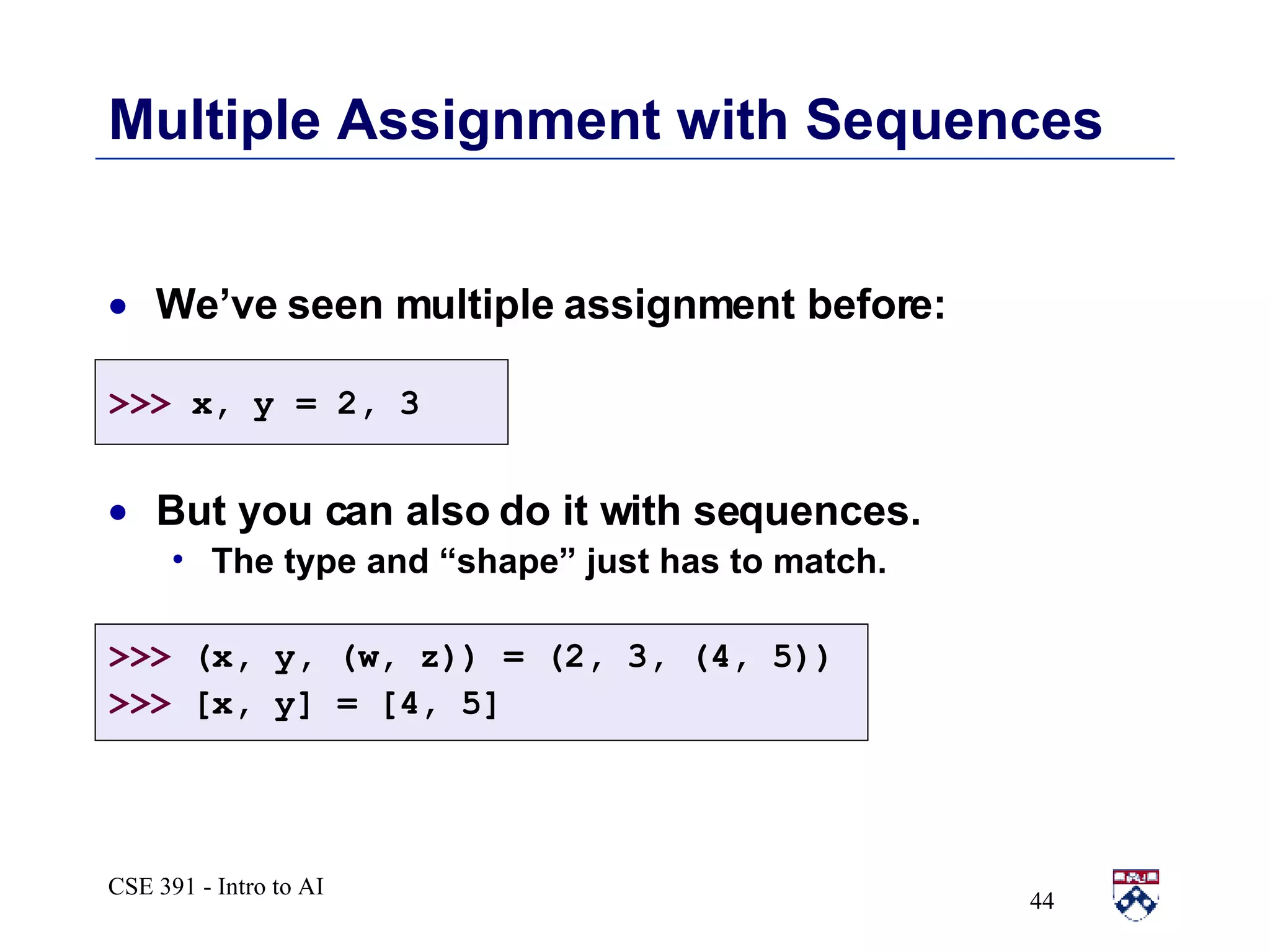 Multiple Assignment with Sequences

• We’ve seen multiple assignment before:

>>> x, y = 2, 3

• But you can also do it with sequences.
  • The type and “shape” just has to match.

>>> (x, y, (w, z)) = (2, 3, (4, 5))
>>> [x, y] = [4, 5]

CSE 391 - Intro to AI

44